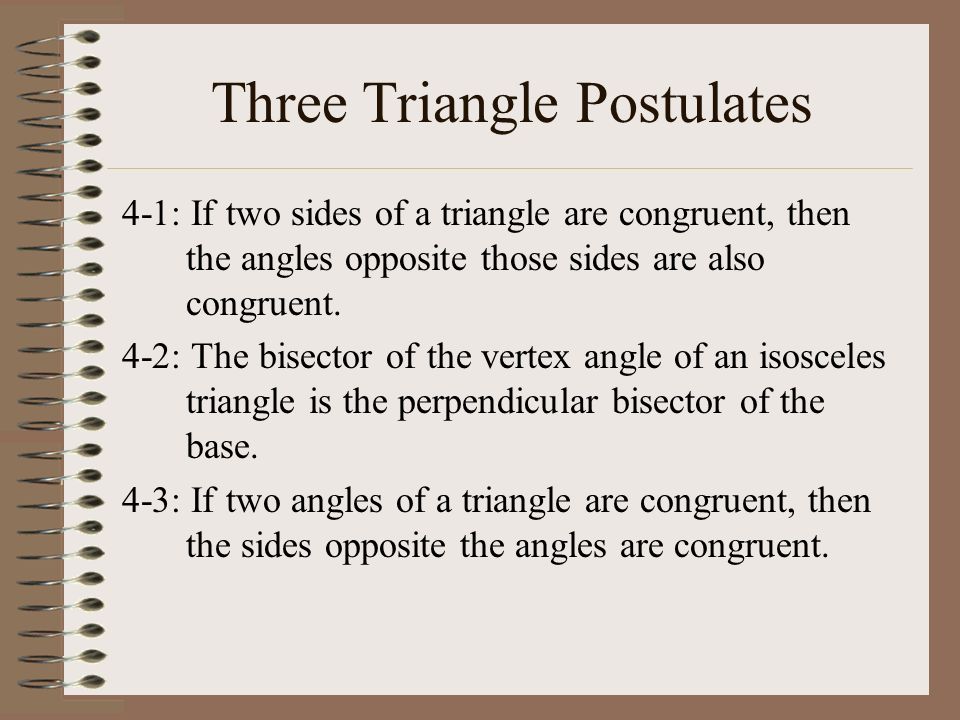 Three Triangle Postulates

4-1: If two sides of a triangle are congruent, then the angles opposite those sides are also congruent.

4-2: The bisector of the vertex angle of an isosceles triangle is the perpendicular bisector of the base.

4-3: If two angles of a triangle are congruent, then the sides opposite the angles are congruent.